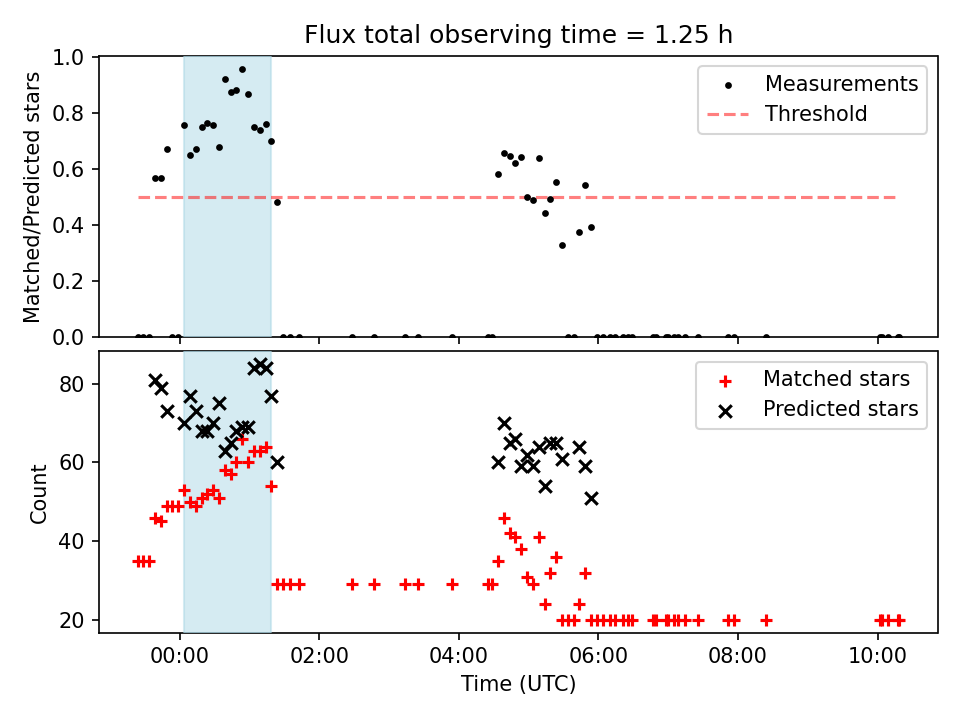 Flux total observing time = 1.25 h

Matched/Predicted stars

1.0
0.8
0.6
0.4
0.2
0.0

Measurements
Threshold

Count

80
60
40
20

Matched stars
Predicted stars

00:00
02:00
04:00
06:00
08:00
10:00

Time (UTC)